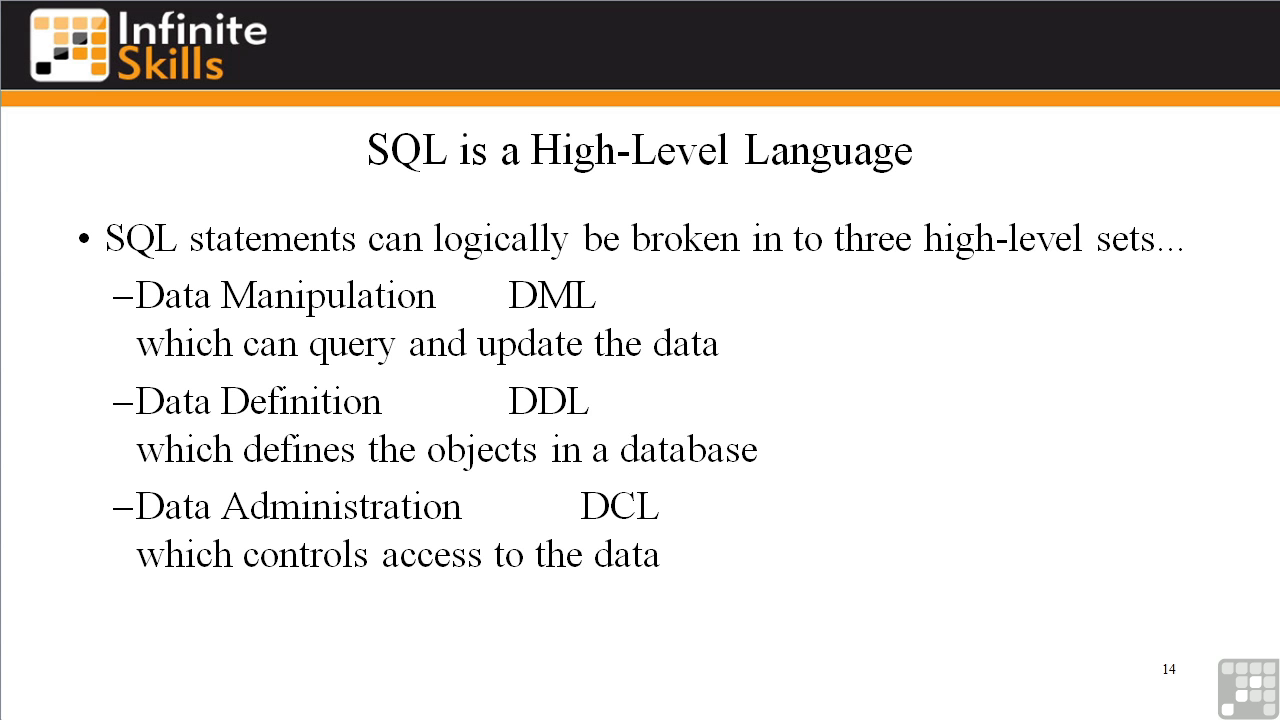 Infinite Skills

SQL is a High-Level Language

• SQL statements can logically be broken in to three high-level sets...

–Data Manipulation DML
which can query and update the data

–Data Definition DDL
which defines the objects in a database

–Data Administration DCL
which controls access to the data

14